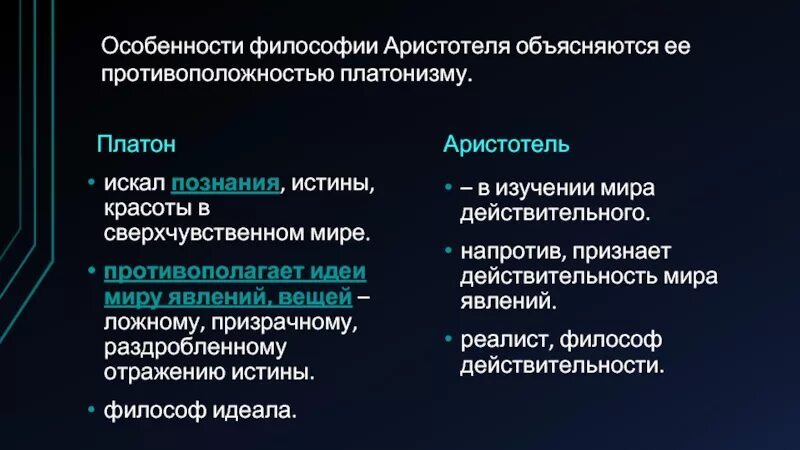 Особенности философии Аристотеля объясняются ее противоположностью платонизму.

Платон

• искал познания, истины, красоты в сверхчувственном мире.

• противополагает идеи миру явлений, вещей – ложному, призрачному, раздробленному отражению истины.

• философ идеала.

Аристотель

• – в изучении мира действительного.

• напротив, признает действительность мира явлений.

• реалист, философ действительности.